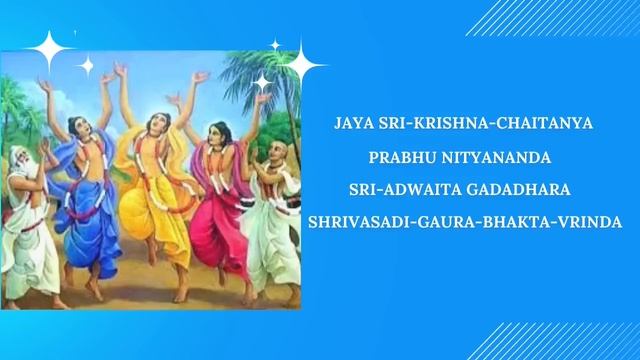 JAYA SRI-KRISHNA-CHAITANYA

PRABHU NITYANANDA

SRI-ADWAITA GADADHARA

SHRIVASADI-GAURA-BHAKTA-VRINDA